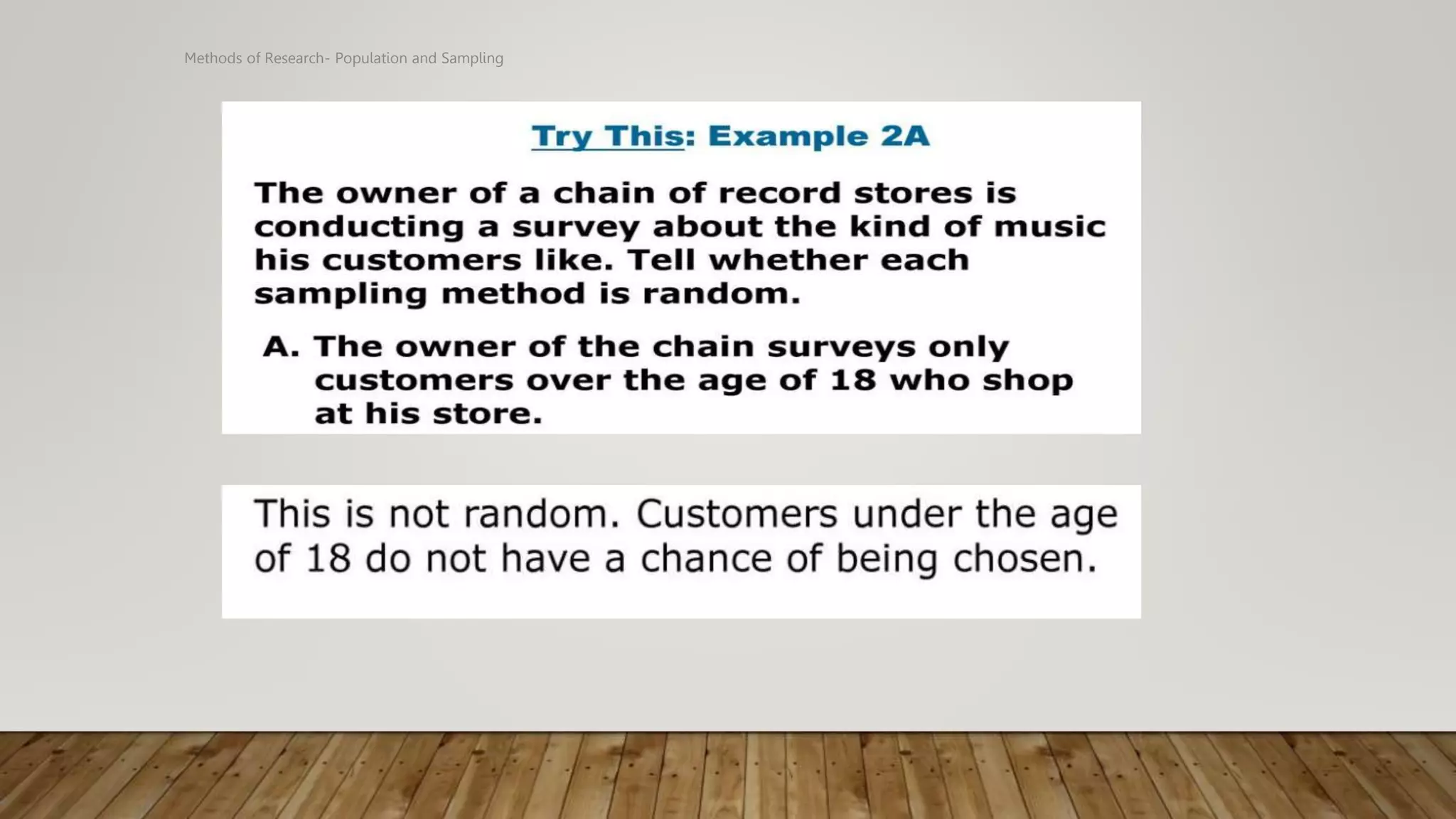 Methods of Research- Population and Sampling

Try This: Example 2A

The owner of a chain of record stores is conducting a survey about the kind of music his customers like. Tell whether each sampling method is random.

A. The owner of the chain surveys only customers over the age of 18 who shop at his store.

This is not random. Customers under the age of 18 do not have a chance of being chosen.